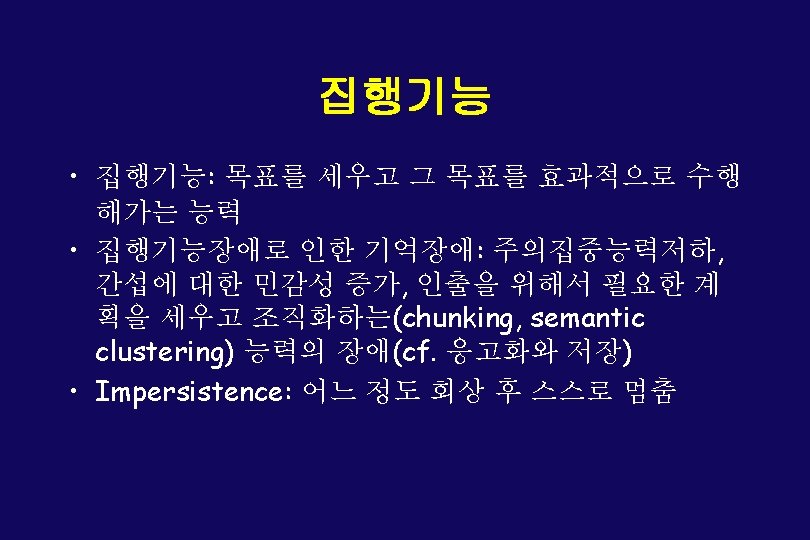 집행기능

• 집행기능: 목표를 세우고 그 목표를 효과적으로 수행해가는 능력

• 집행기능장애로 인한 기억장애: 주의집중능력저하, 간섭에 대한 민감성 증가, 인출을 위해서 필요한 계획을 세우고 조직화하는(chunking, semantic clustering) 능력의 장애(cf. 응고화와 저장)

• Impersistence: 어느 정도 회상 후 스스로 멈춤